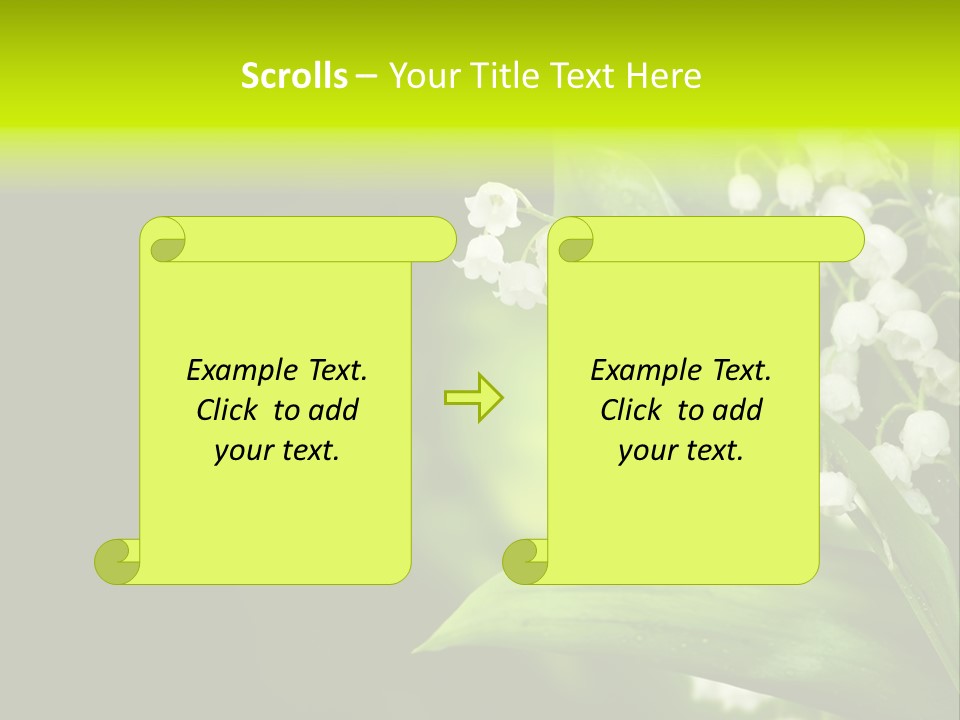 Scrolls – Your Title Text Here

Example Text. Click to add your text.

Example Text. Click to add your text.